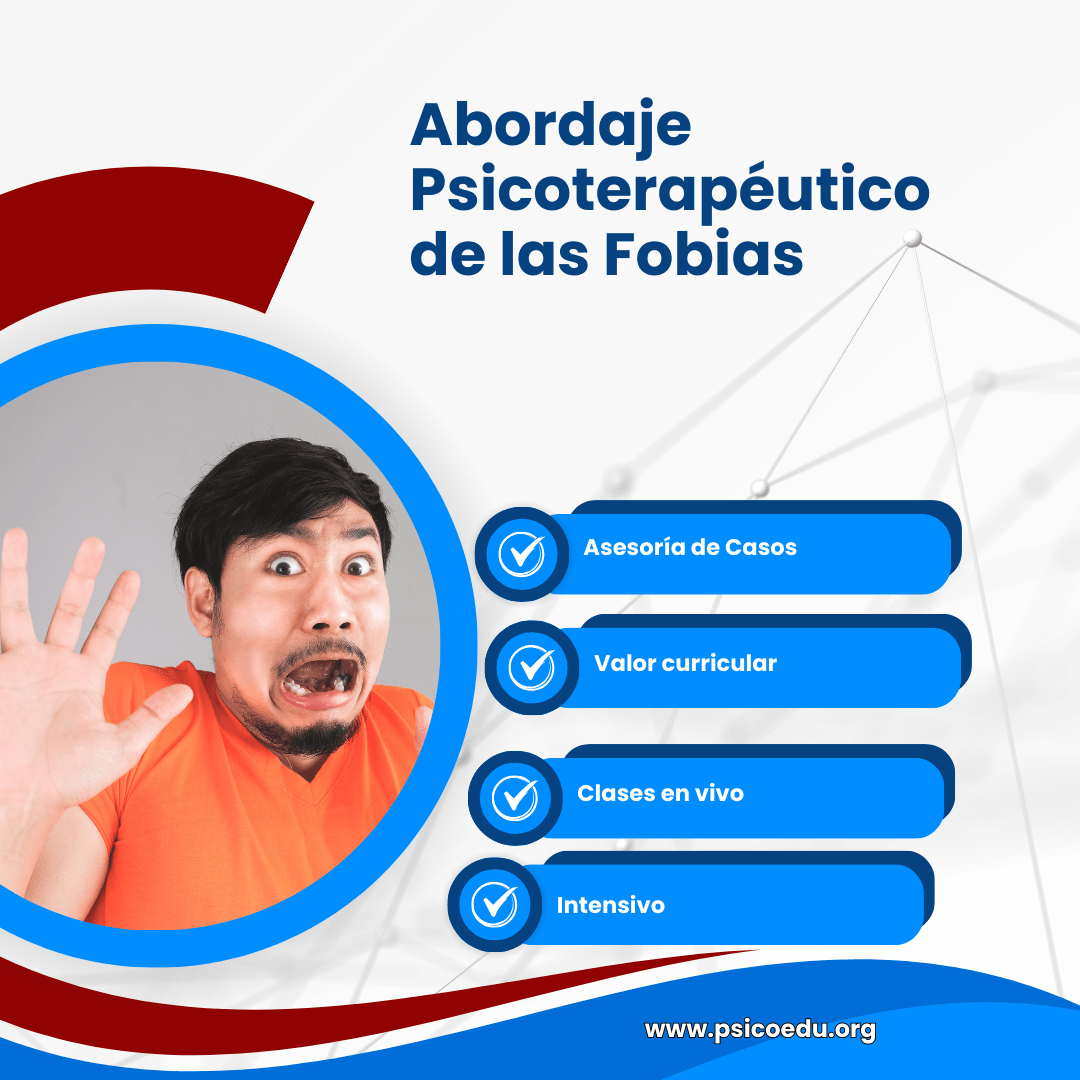 Abordaje Psicoterapéutico de las Fobias

Asesoría de Casos

Valor curricular

Clases en vivo

Intensivo

www.psicoedu.org